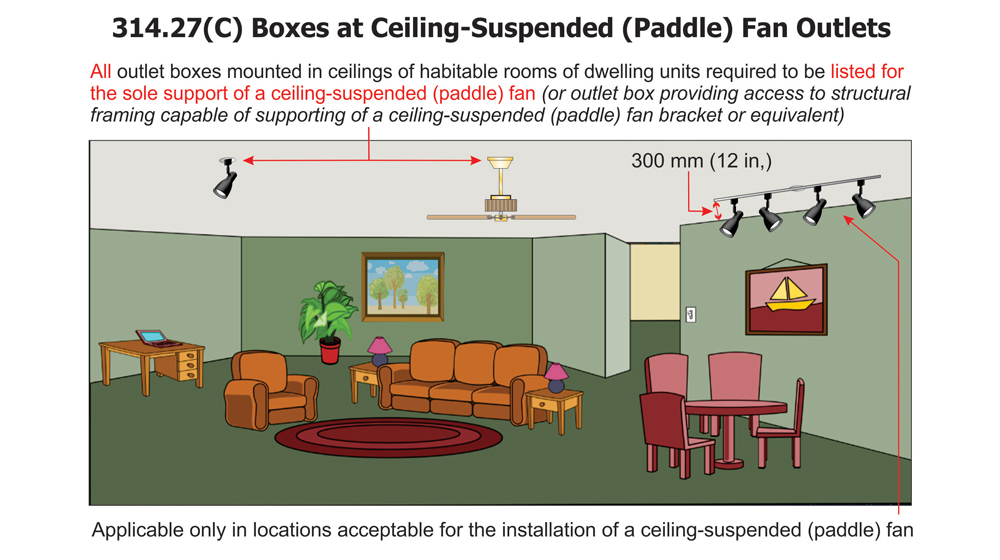 314.27(C) Boxes at Ceiling-Suspended (Paddle) Fan Outlets

All outlet boxes mounted in ceilings of habitable rooms of dwelling units required to be listed for the sole support of a ceiling-suspended (paddle) fan (or outlet box providing access to structural framing capable of supporting of a ceiling-suspended (paddle) fan bracket or equivalent)

300 mm (12 in,)

Applicable only in locations acceptable for the installation of a ceiling-suspended (paddle) fan